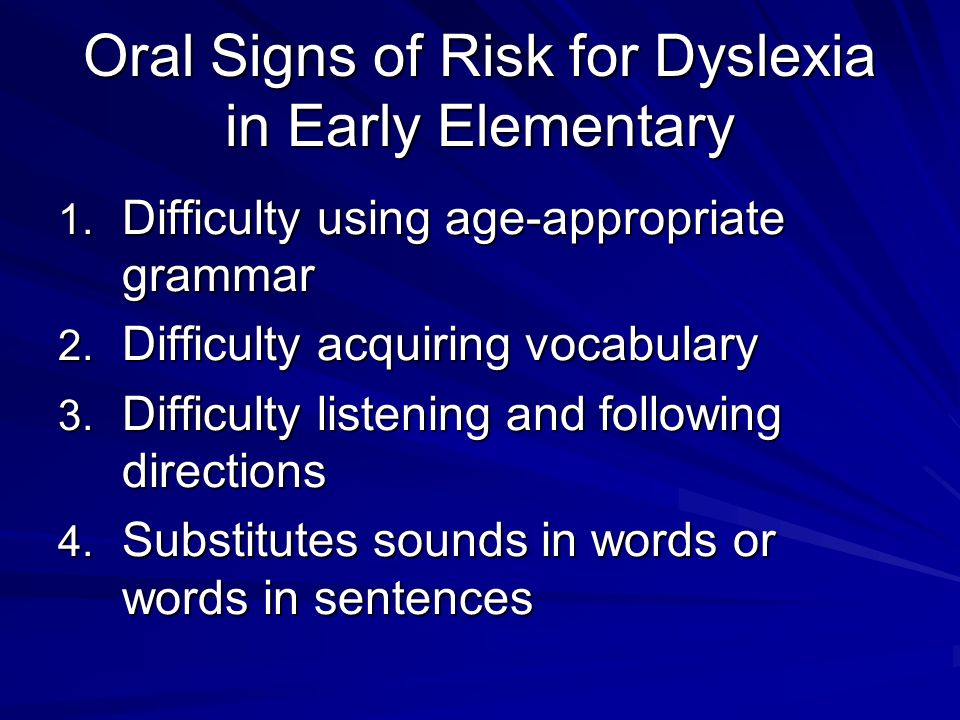 Oral Signs of Risk for Dyslexia in Early Elementary

1. Difficulty using age-appropriate grammar
2. Difficulty acquiring vocabulary
3. Difficulty listening and following directions
4. Substitutes sounds in words or words in sentences